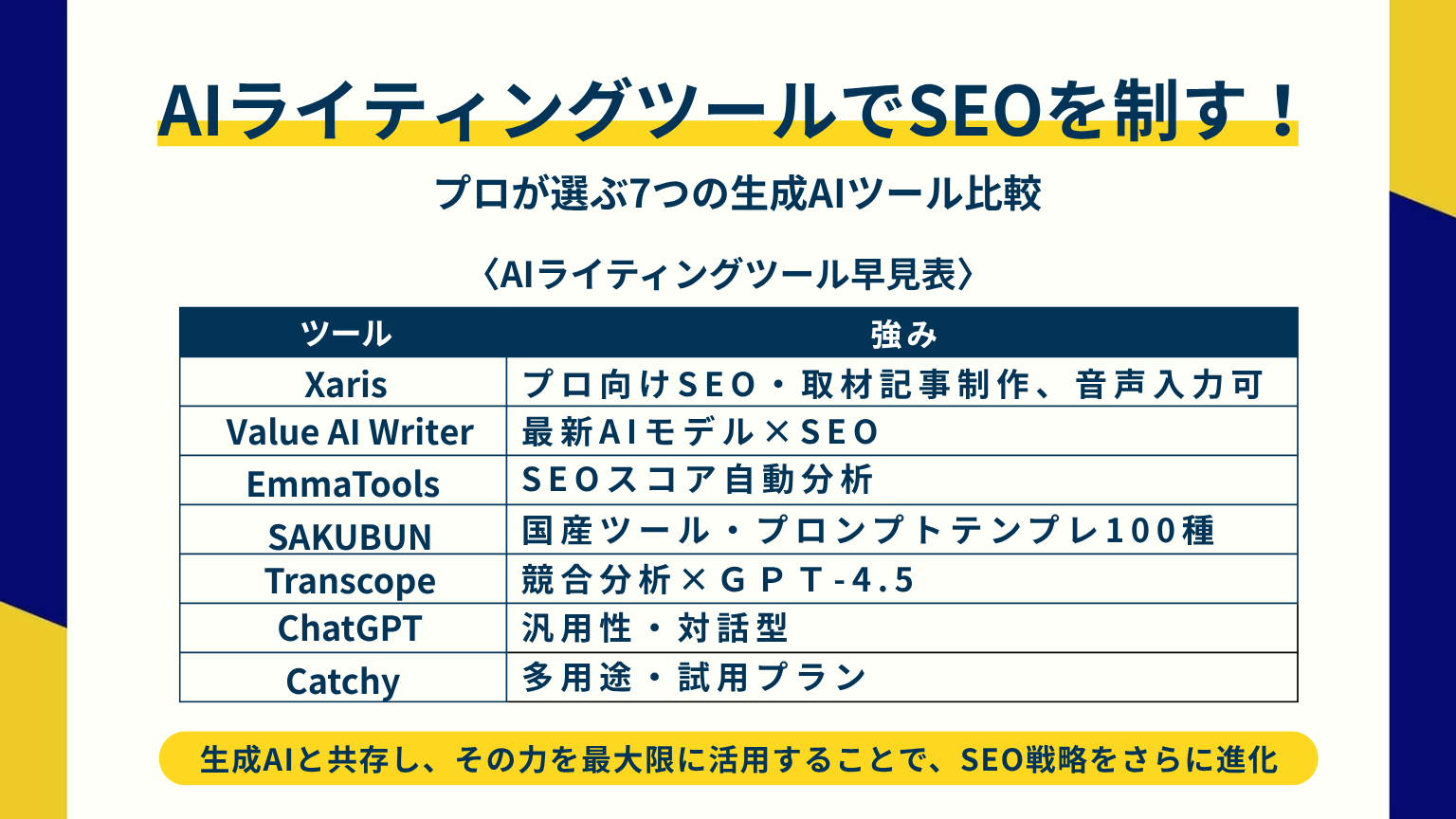 AIライティングツールでSEOを制す！

プロが選ぶ7つの生成AIツール比較

〈AIライティングツール早見表〉

| ツール | 強み |
|---|---|
| Xaris | プロ向けSEO・取材記事制作、音声入力可 |
| Value AI Writer | 最新AIモデル×SEO |
| EmmaTools | SEOスコア自動分析 |
| SAKUBUN | 国産ツール・プロンプトテンプレ100種 |
| Transcope | 競合分析×GPT-4.5 |
| ChatGPT | 汎用性・対話型 |
| Catchy | 多用途・試用プラン |

生成AIと共存し、その力を最大限に活用することで、SEO戦略をさらに進化